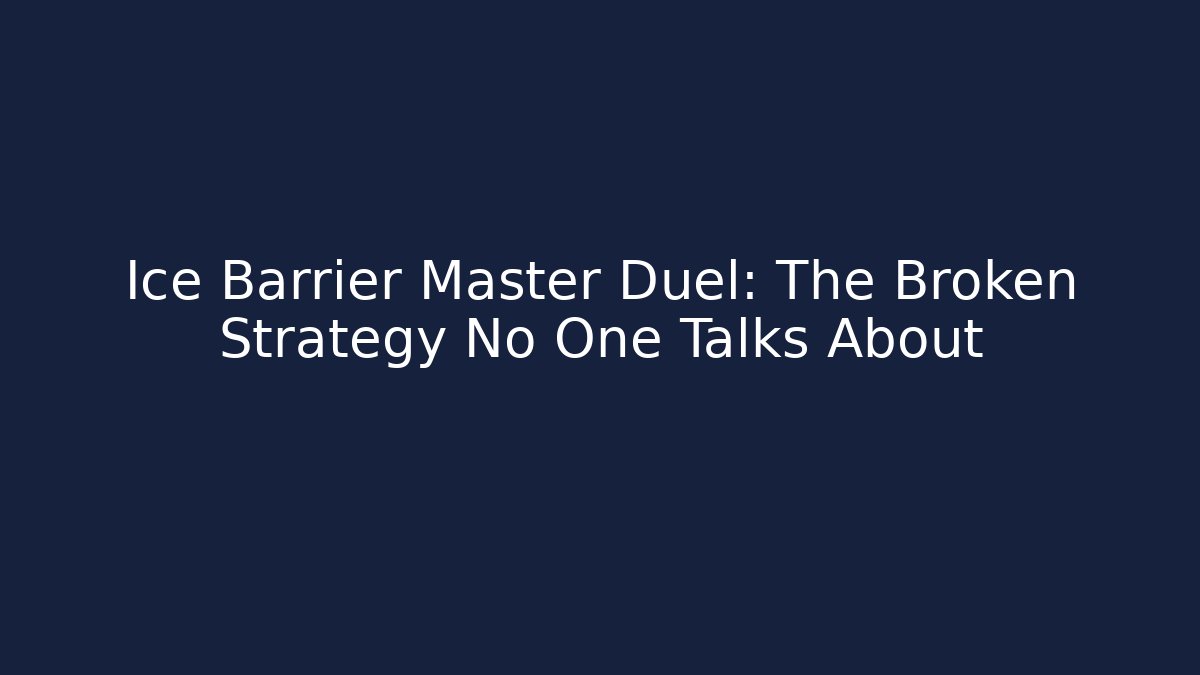 Ice Barrier Master Duel: The Broken Strategy No One Talks About